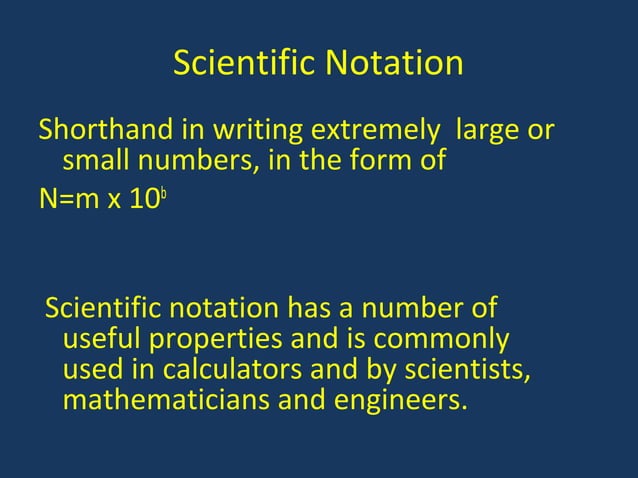 Scientific Notation

Shorthand in writing extremely large or small numbers, in the form of

$N=m \times 10^b$

Scientific notation has a number of useful properties and is commonly used in calculators and by scientists, mathematicians and engineers.